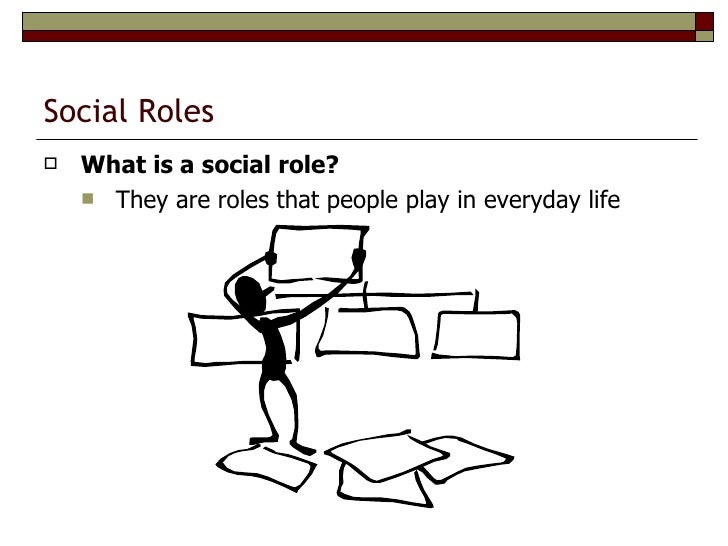 Social Roles

What is a social role?

They are roles that people play in everyday life